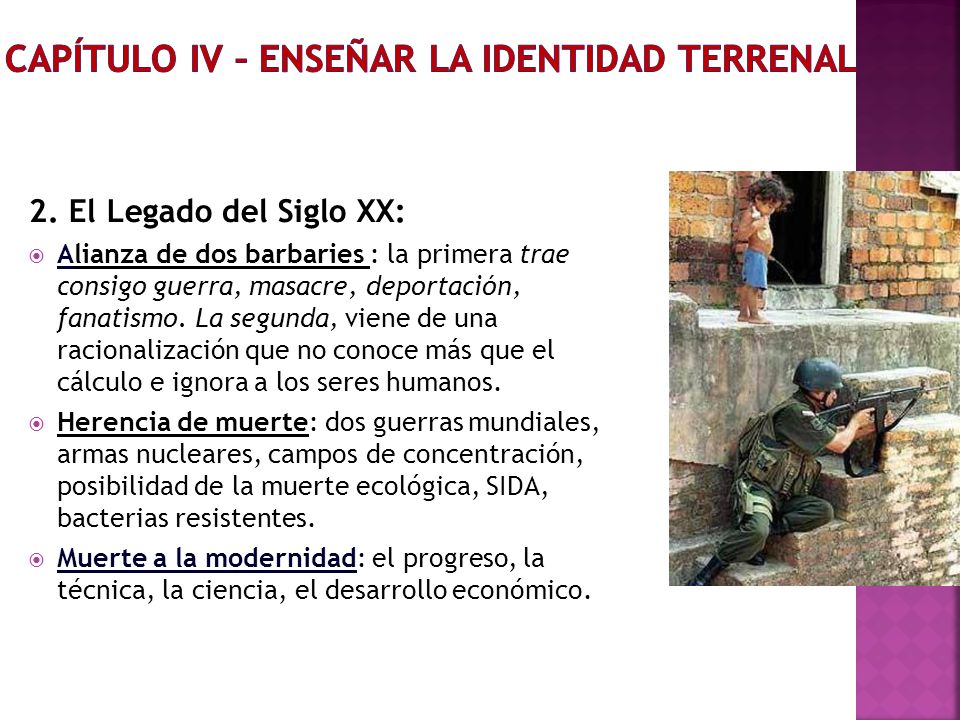 CAPÍTULO IV – ENSEÑAR LA IDENTIDAD TERRENAL

2. El Legado del Siglo XX:

Alianza de dos barbaries : la primera trae consigo guerra, masacre, deportación, fanatismo. La segunda, viene de una racionalización que no conoce más que el cálculo e ignora a los seres humanos.

Herencia de muerte: dos guerras mundiales, armas nucleares, campos de concentración, posibilidad de la muerte ecológica, SIDA, bacterias resistentes.

Muerte a la modernidad: el progreso, la técnica, la ciencia, el desarrollo económico.